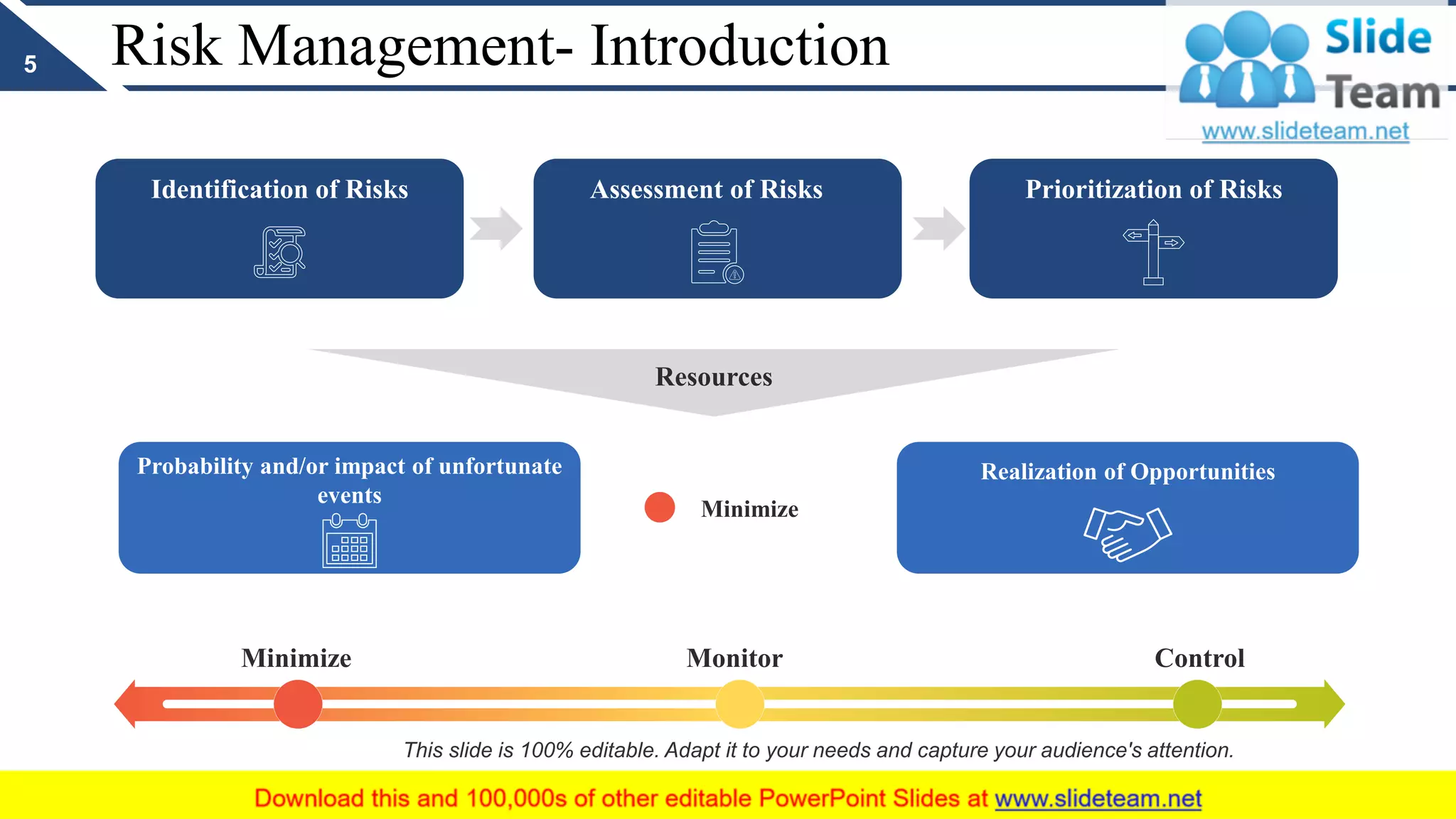 5

Risk Management- Introduction

Slide Team
www.slideteam.net

Identification of Risks

Assessment of Risks

Prioritization of Risks

Resources

Probability and/or impact of unfortunate events

Minimize

Realization of Opportunities

Minimize

Monitor

Control

This slide is 100% editable. Adapt it to your needs and capture your audience's attention.

Download this and 100,000s of other editable PowerPoint Slides at www.slideteam.net